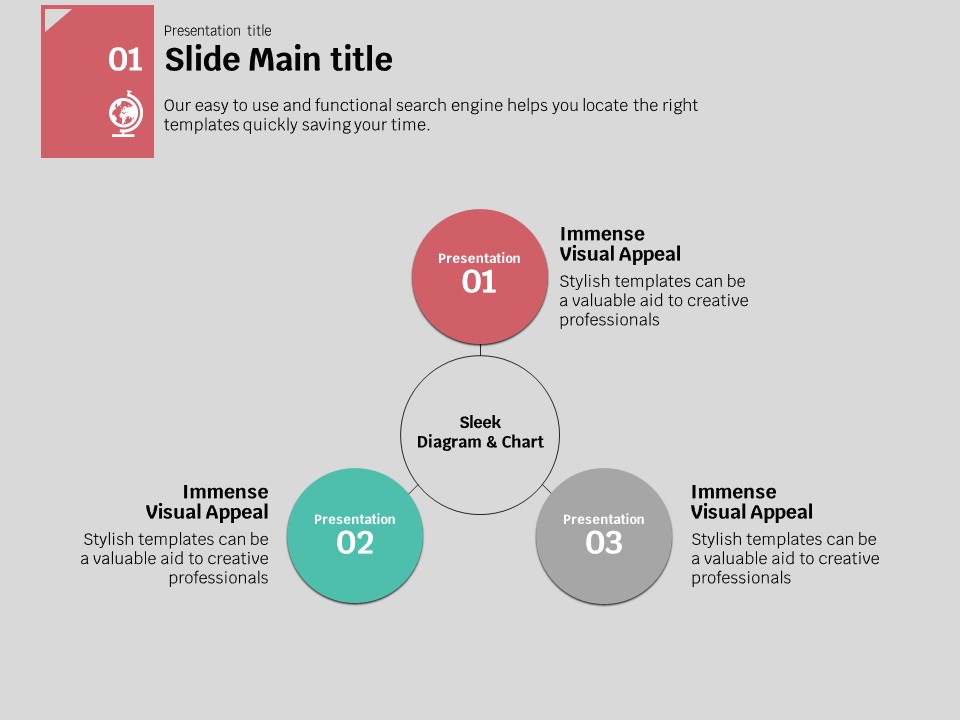 01

Presentation title

Slide Main title

Our easy to use and functional search engine helps you locate the right templates quickly saving your time.

Presentation
01

Immense
Visual Appeal

Stylish templates can be a valuable aid to creative professionals

Sleek
Diagram & Chart

Immense
Visual Appeal

Stylish templates can be a valuable aid to creative professionals

Presentation
02

Presentation
03

Immense
Visual Appeal

Stylish templates can be a valuable aid to creative professionals